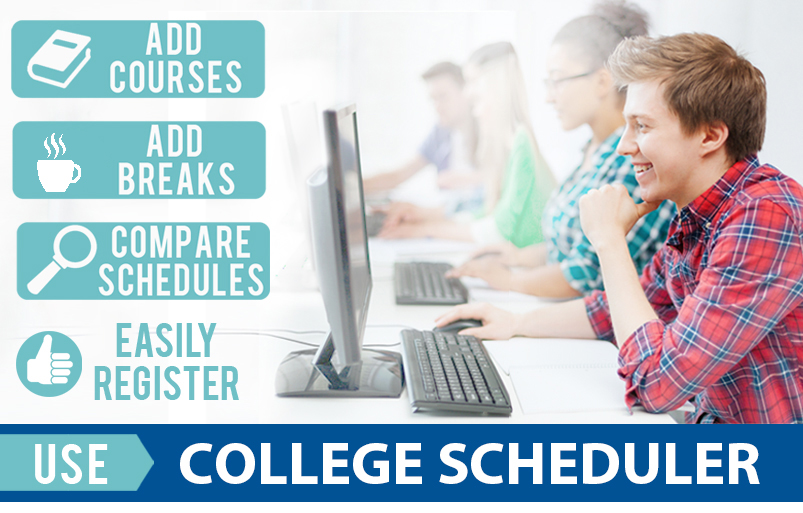 ADD COURSES

ADD BREAKS

COMPARE SCHEDULES

EASILY REGISTER

USE COLLEGE SCHEDULER